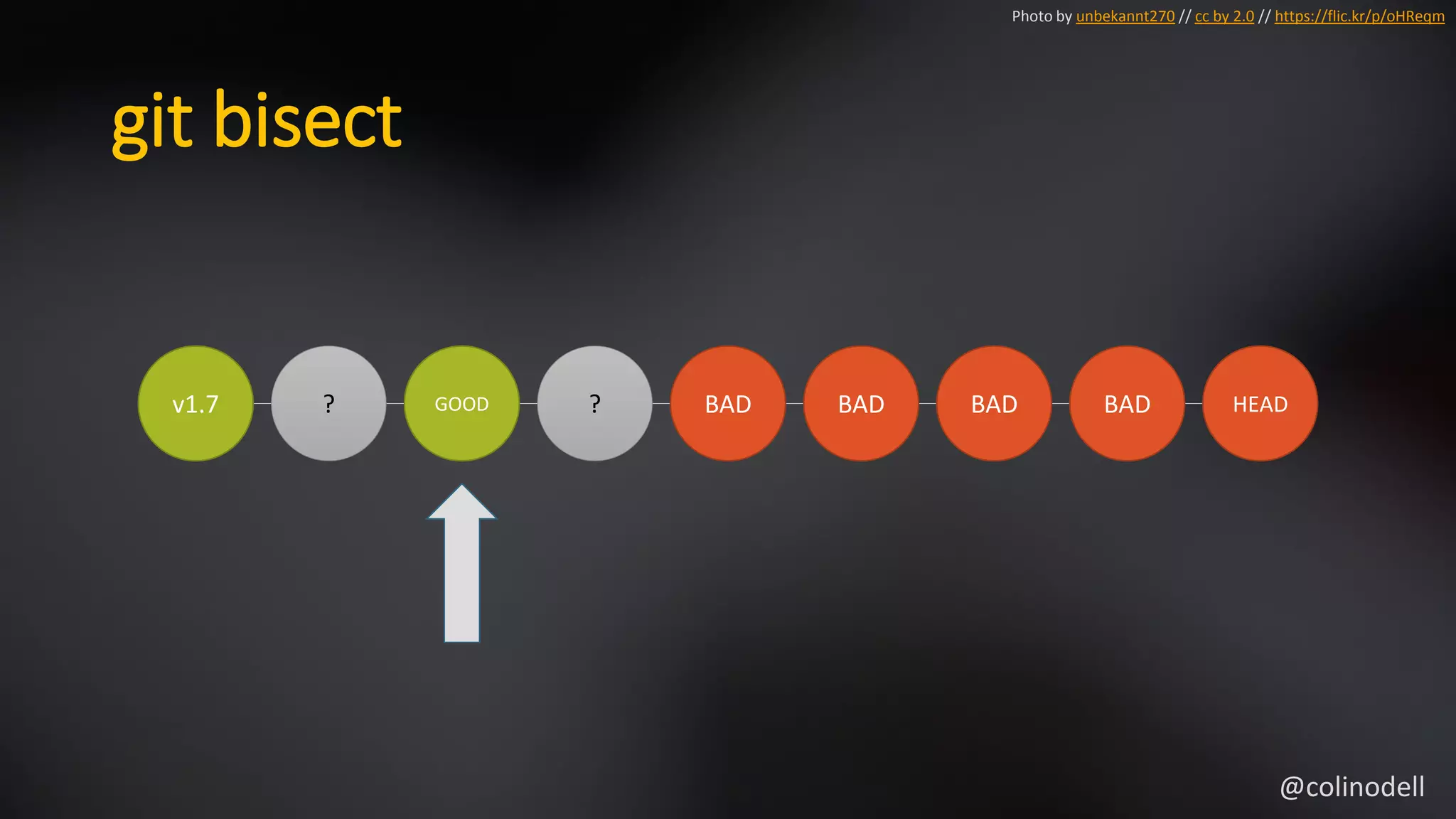 Photo by unbekannt270 // cc by 2.0 // https://flic.kr/p/oHReqm

git bisect

v1.7

?

GOOD

?

BAD

BAD

BAD

BAD

HEAD

@colinodell